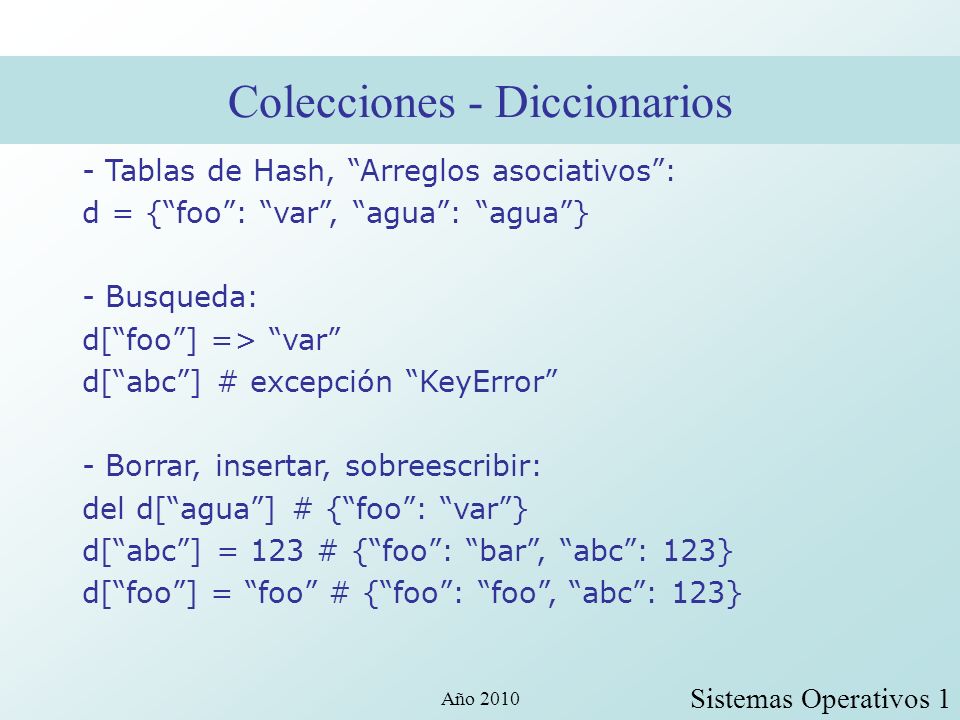 Colecciones - Diccionarios

- Tablas de Hash, “Arreglos asociativos”:
d = {“foo”: “var”, “agua”: “agua”}

- Busqueda:
d[“foo”] => “var”
d[“abc”] # excepción “KeyError”

- Borrar, insertar, sobreescribir:
del d[“agua”] # {“foo”: “var”}
d[“abc”] = 123 # {“foo”: “bar”, “abc”: 123}
d[“foo”] = “foo” # {“foo”: “foo”, “abc”: 123}

Año 2010

Sistemas Operativos 1